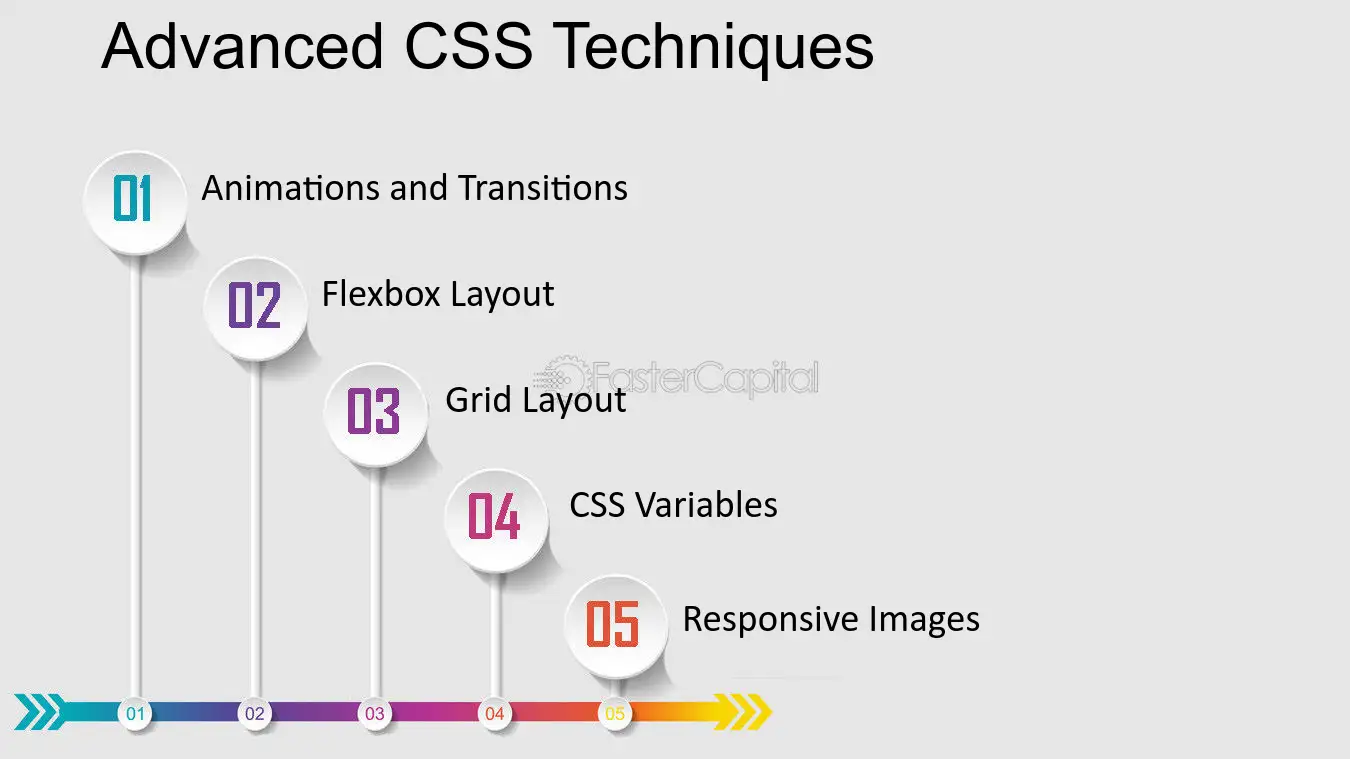 Advanced CSS Techniques

01 Animations and Transitions

02 Flexbox Layout

FasterCapital

03 Grid Layout

04 CSS Variables

05 Responsive Images

01 02 03 04 05